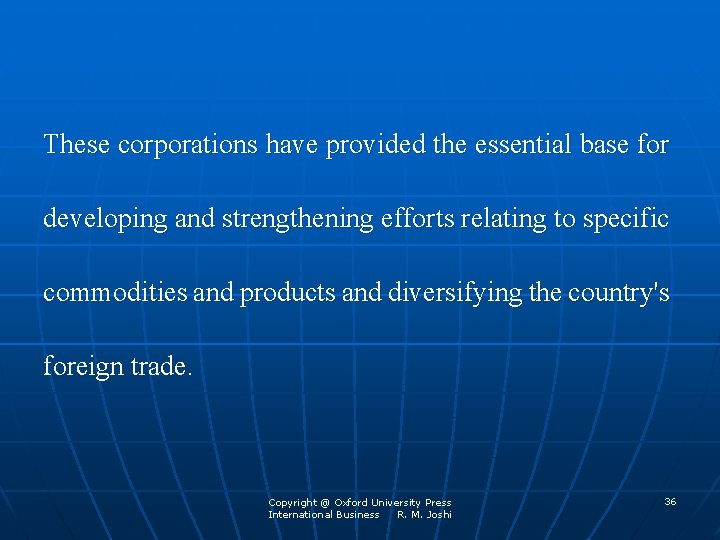 These corporations have provided the essential base for developing and strengthening efforts relating to specific commodities and products and diversifying the country's foreign trade.

Copyright @ Oxford University Press
International Business R. M. Joshi

36